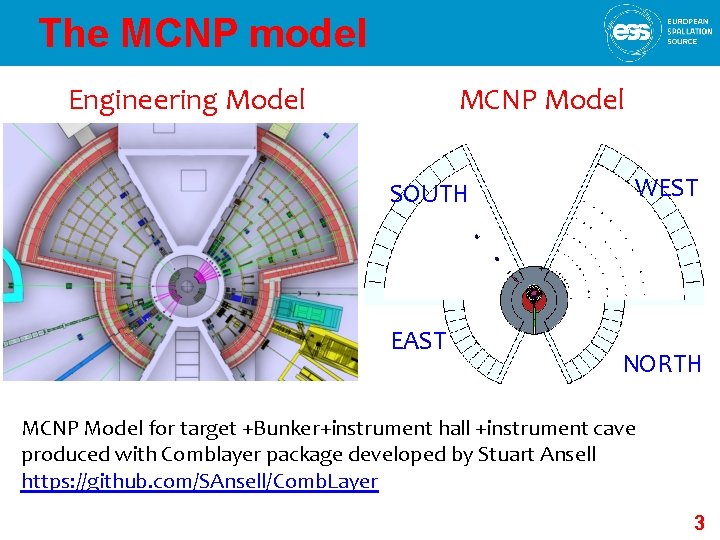 The MCNP model

ess EUROPEAN SPALLATION SOURCE

Engineering Model

MCNP Model

SOUTH

WEST

EAST

NORTH

MCNP Model for target +Bunker+instrument hall +instrument cave produced with Comblayer package developed by Stuart Ansell https://github.com/SAnsell/CombLayer

3